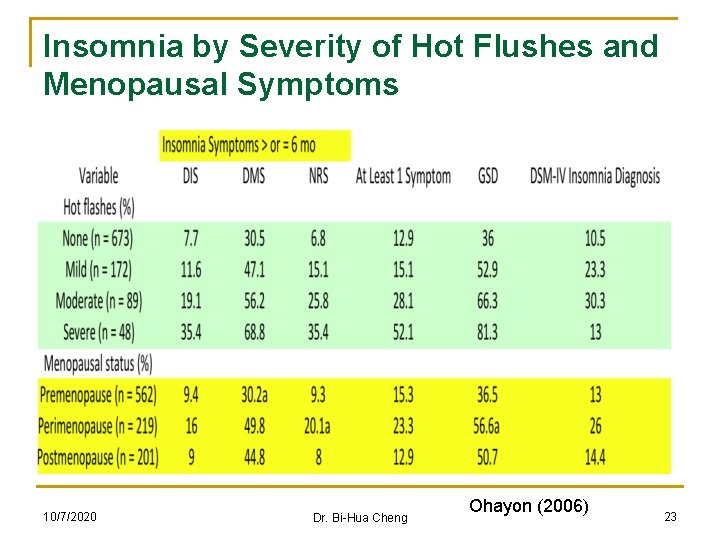 Insomnia by Severity of Hot Flushes and Menopausal Symptoms

Insomnia Symptoms > or = 6 mo

| Variable | DIS | DMS | NRS | At Least 1 Symptom | GSD | DSM-IV Insomnia Diagnosis |
|---|---|---|---|---|---|---|
| Hot flashes (%) | | | | | | |
| None (n = 673) | 7.7 | 30.5 | 6.8 | 12.9 | 36 | 10.5 |
| Mild (n = 172) | 11.6 | 47.1 | 15.1 | 15.1 | 52.9 | 23.3 |
| Moderate (n = 89) | 19.1 | 56.2 | 25.8 | 28.1 | 66.3 | 30.3 |
| Severe (n = 48) | 35.4 | 68.8 | 35.4 | 52.1 | 81.3 | 13 |
| Menopausal status (%) | | | | | | |
| Premenopause (n = 562) | 9.4 | 30.2a | 9.3 | 15.3 | 36.5 | 13 |
| Perimenopause (n = 219) | 16 | 49.8 | 20.1a | 23.3 | 56.6a | 26 |
| Postmenopause (n = 201) | 9 | 44.8 | 8 | 12.9 | 50.7 | 14.4 |

Ohayon (2006)

10/7/2020

Dr. Bi-Hua Cheng

23